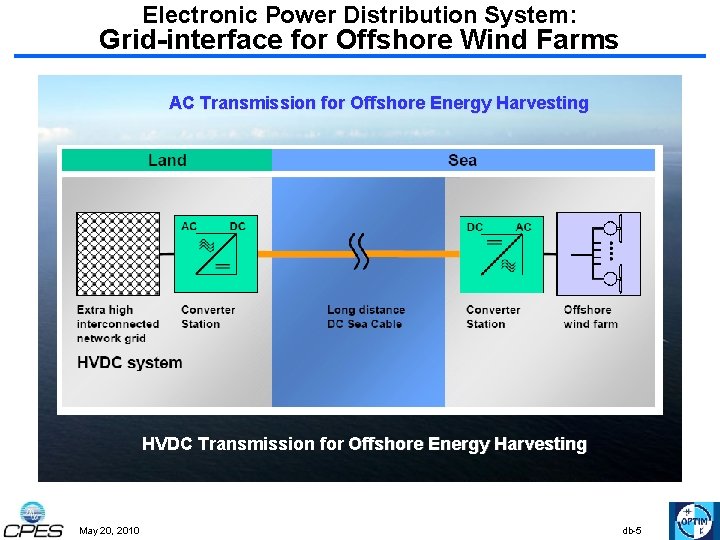 Electronic Power Distribution System:
Grid-interface for Offshore Wind Farms

AC Transmission for Offshore Energy Harvesting

Land

Sea

AC DC

DC AC

Extra high interconnected network grid

Converter Station

Long distance DC Sea Cable

Converter Station

Offshore wind farm

HVDC system

HVDC Transmission for Offshore Energy Harvesting

CPES

May 20, 2010

db-5

OPTIM